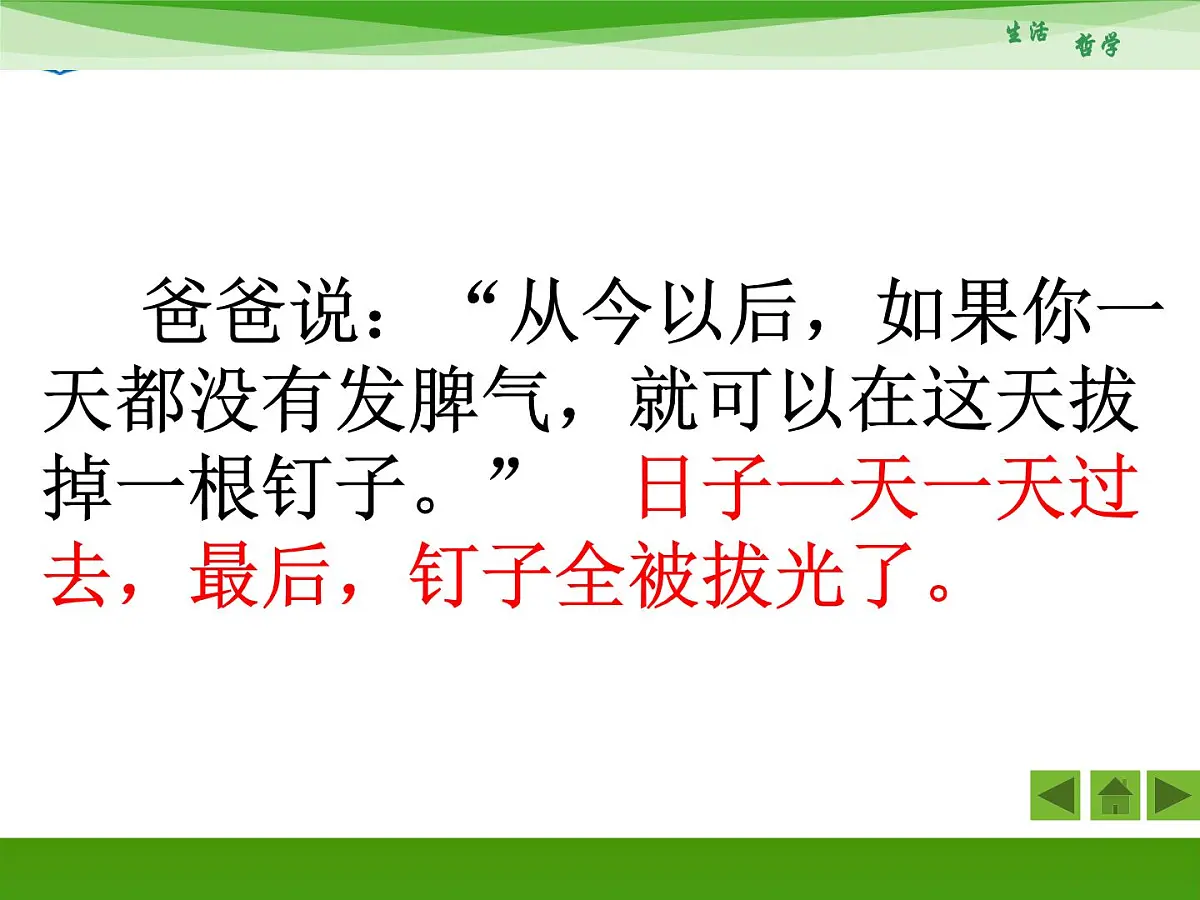 生活 哲学

爸爸说：“从今以后，如果你一天都没有发脾气，就可以在这天拔掉一根钉子。” 日子一天一天过去，最后，钉子全被拔光了。